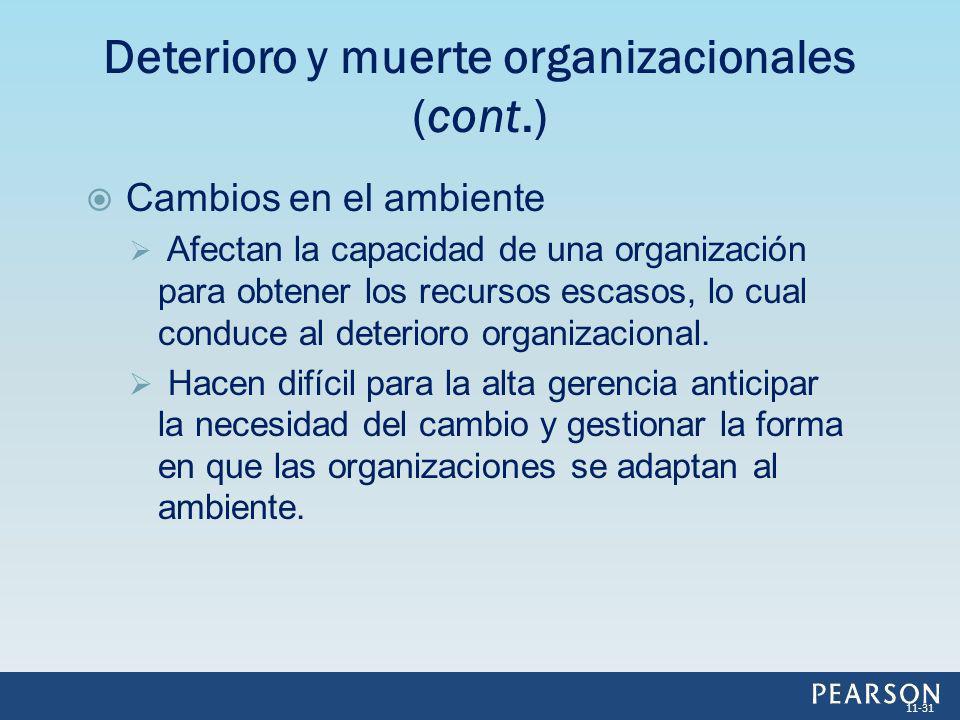 Deterioro y muerte organizacionales (cont.)

Cambios en el ambiente

Afectan la capacidad de una organización para obtener los recursos escasos, lo cual conduce al deterioro organizacional.

Hacen difícil para la alta gerencia anticipar la necesidad del cambio y gestionar la forma en que las organizaciones se adaptan al ambiente.

PEARSON

11-31